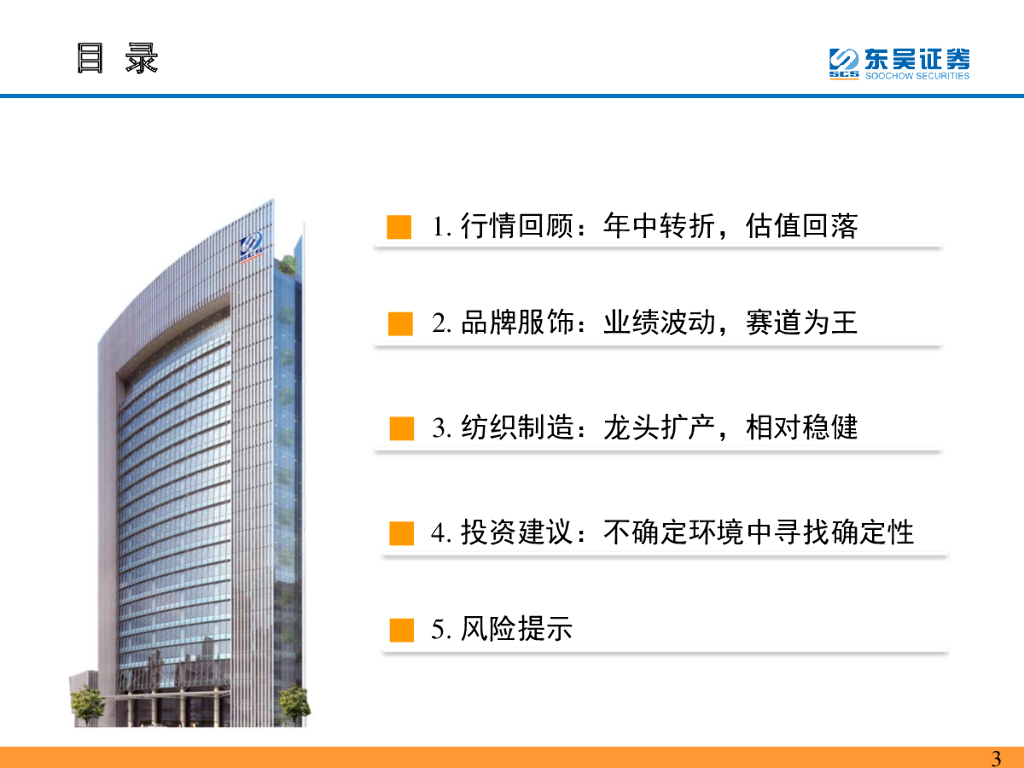 目 录

SCS 东吴证券
SOOCHOW SECURITIES

1. 行情回顾：年中转折，估值回落

2. 品牌服饰：业绩波动，赛道为王

3. 纺织制造：龙头扩产，相对稳健

4. 投资建议：不确定环境中寻找确定性

5. 风险提示

3